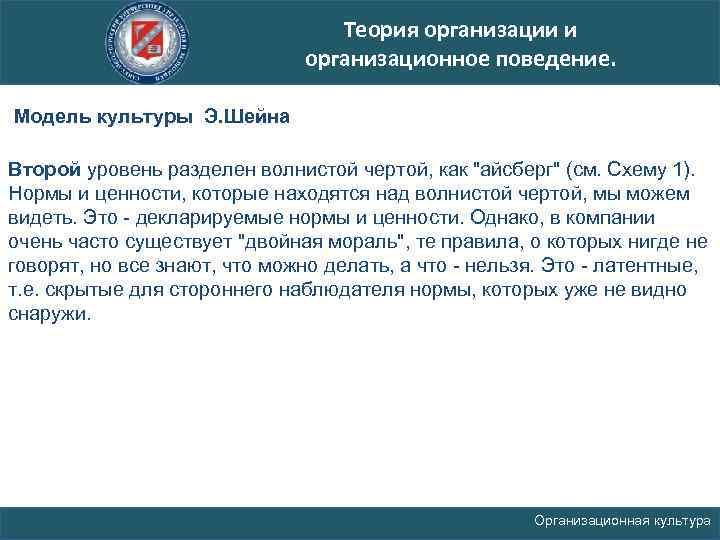 Теория организации и организационное поведение.

Модель культуры Э.Шейна

Второй уровень разделен волнистой чертой, как "айсберг" (см. Схему 1). Нормы и ценности, которые находятся над волнистой чертой, мы можем видеть. Это - декларируемые нормы и ценности. Однако, в компании очень часто существует "двойная мораль", те правила, о которых нигде не говорят, но все знают, что можно делать, а что - нельзя. Это - латентные, т.е. скрытые для стороннего наблюдателя нормы, которых уже не видно снаружи.

Организационная культура